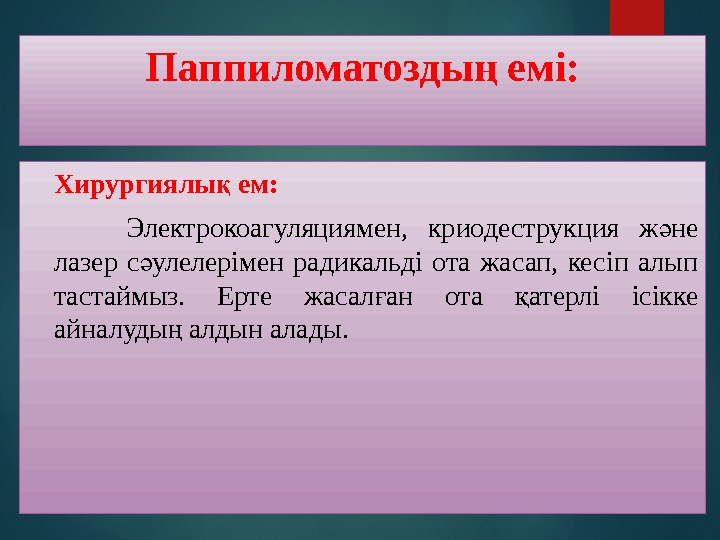 Паппиломатоздың емі:

Хирургиялық ем:

Электрокоагуляциямен, криодеструкция және лазер сәулелерімен радикальді ота жасап, кесіп алып тастаймыз. Ерте жасалған ота қатерлі ісікке айналудың алдын алады.